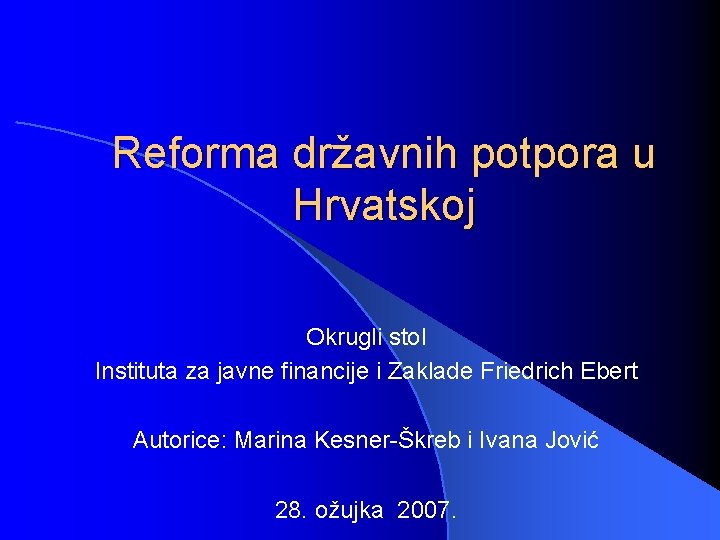 Reforma državnih potpora u Hrvatskoj

Okrugli stol
Instituta za javne financije i Zaklade Friedrich Ebert

Autorice: Marina Kesner-Škreb i Ivana Jović

28. ožujka 2007.